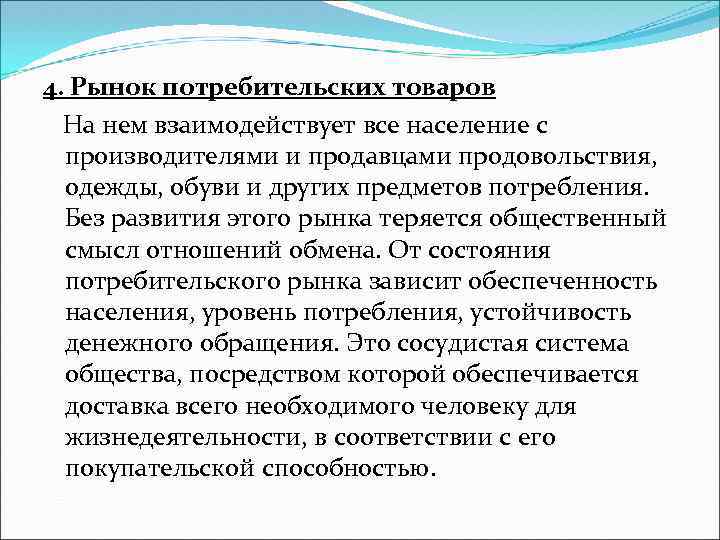 4. Рынок потребительских товаров

На нем взаимодействует все население с производителями и продавцами продовольствия, одежды, обуви и других предметов потребления. Без развития этого рынка теряется общественный смысл отношений обмена. От состояния потребительского рынка зависит обеспеченность населения, уровень потребления, устойчивость денежного обращения. Это сосудистая система общества, посредством которой обеспечивается доставка всего необходимого человеку для жизнедеятельности, в соответствии с его покупательской способностью.